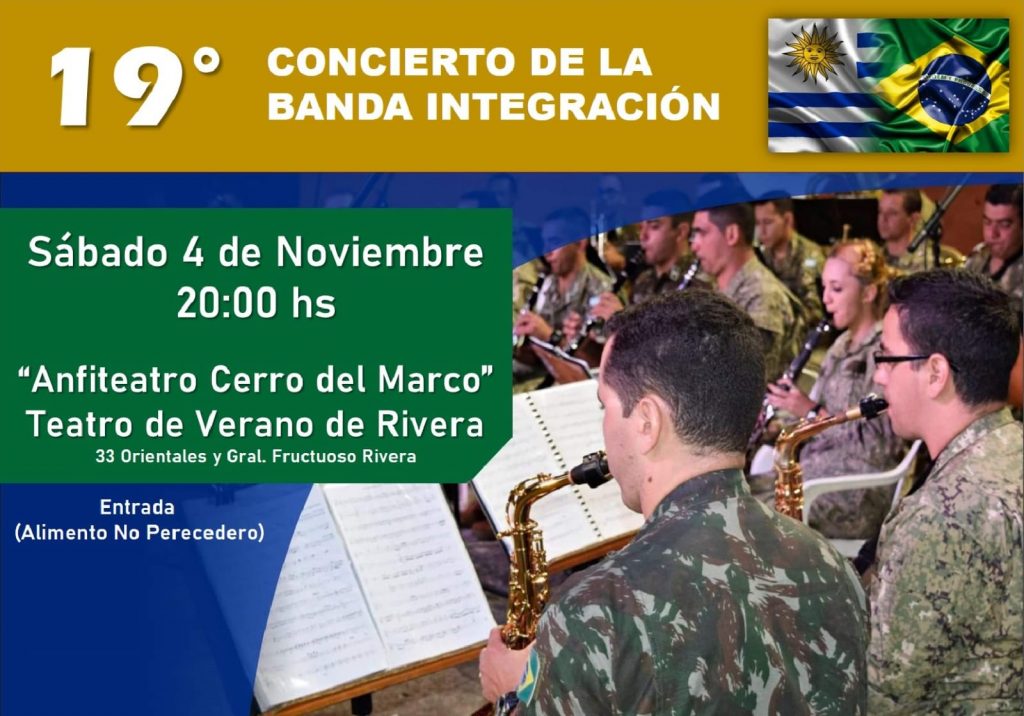 19° CONCIERTO DE LA BANDA INTEGRACIÓN

Sábado 4 de Noviembre
20:00 hs

"Anfiteatro Cerro del Marco"
Teatro de Verano de Rivera
33 Orientales y Gral. Fructuoso Rivera

Entrada
(Alimento No Perecedero)